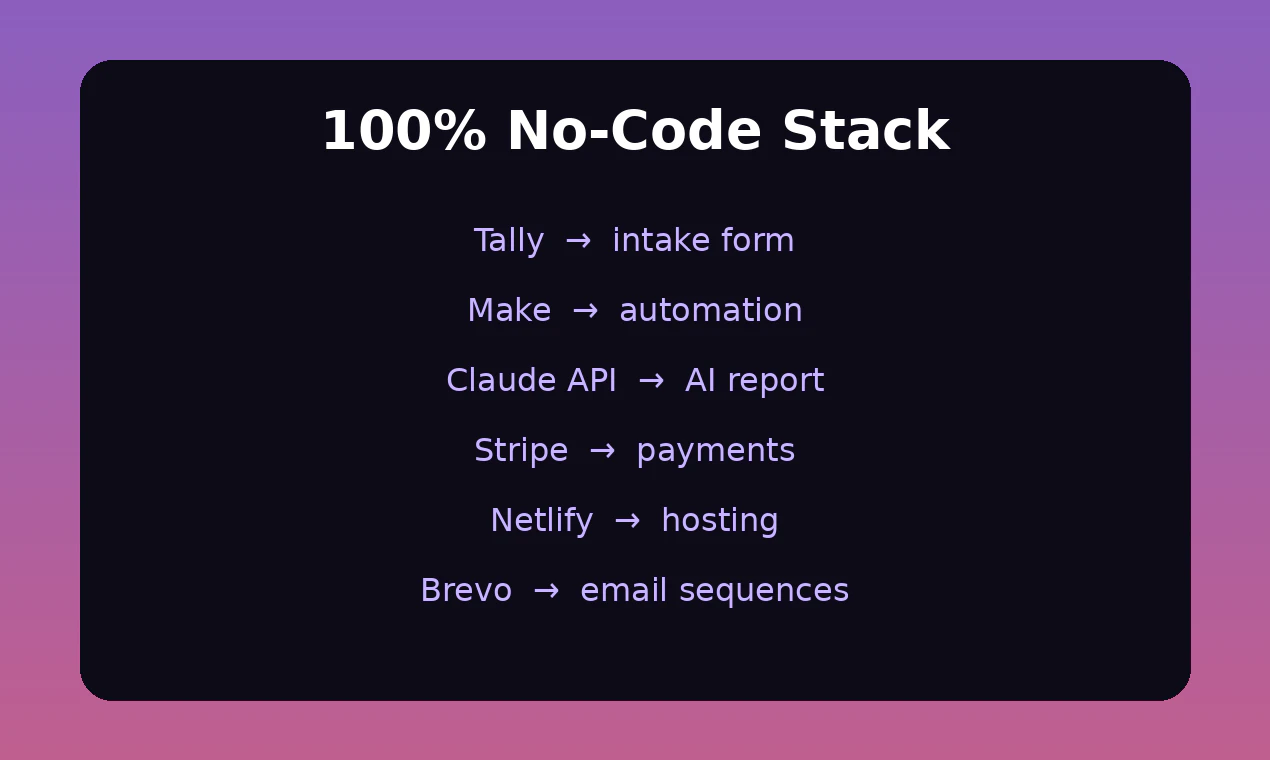 100% No-Code Stack

Tally → intake form

Make → automation

Claude API → AI report

Stripe → payments

Netlify → hosting

Brevo → email sequences